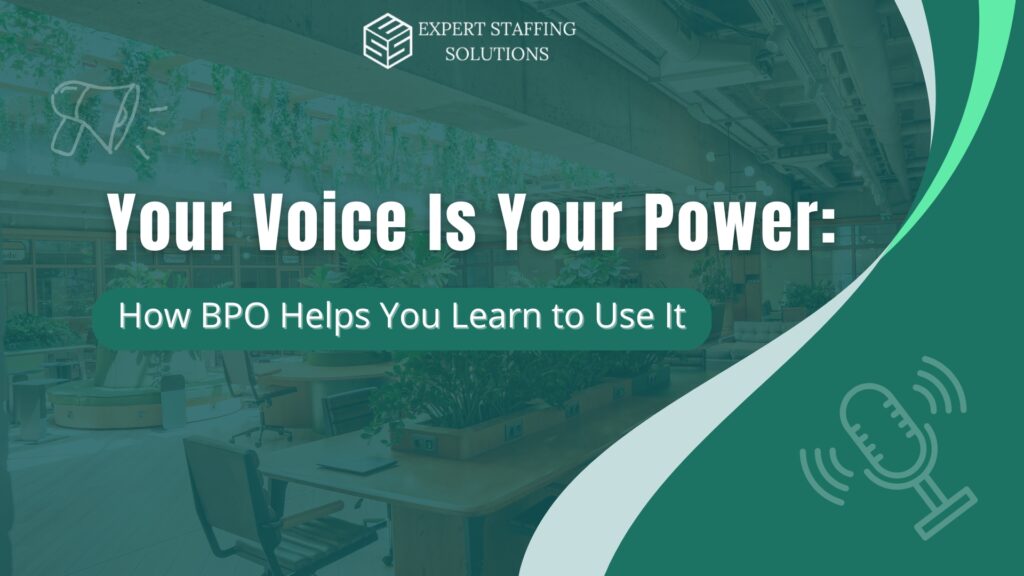 EXPERT STAFFING SOLUTIONS

Your Voice Is Your Power:

How BPO Helps You Learn to Use It